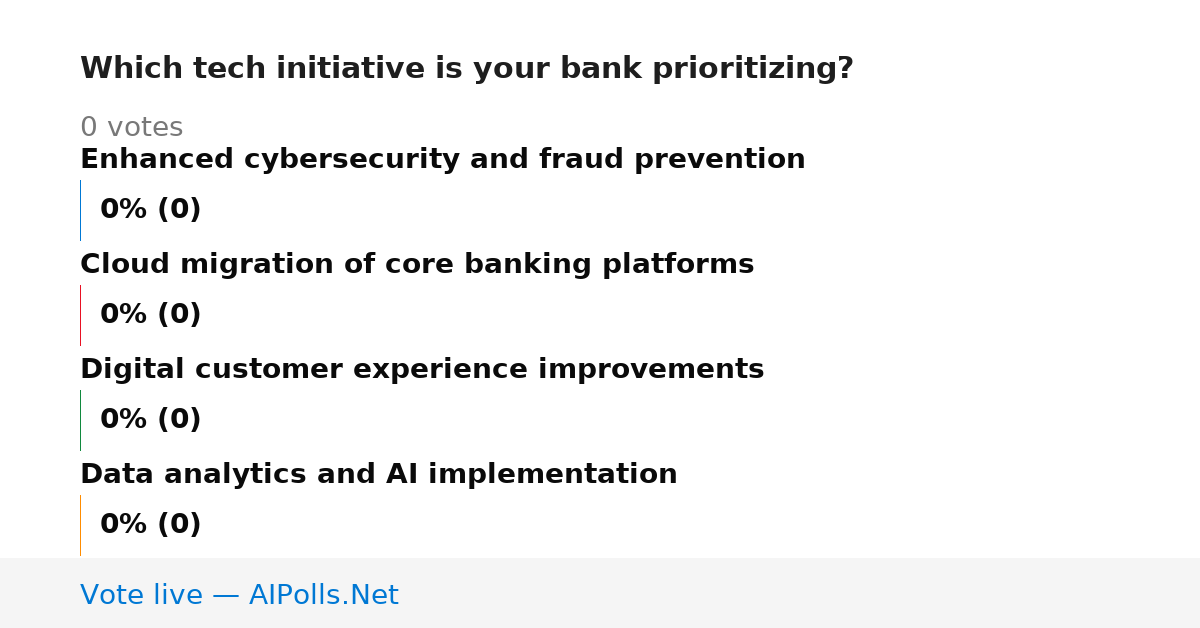 Which tech initiative is your bank prioritizing?

0 votes

Enhanced cybersecurity and fraud prevention

0% (0)

Cloud migration of core banking platforms

0% (0)

Digital customer experience improvements

0% (0)

Data analytics and AI implementation

0% (0)

Vote live — AIPolls.Net